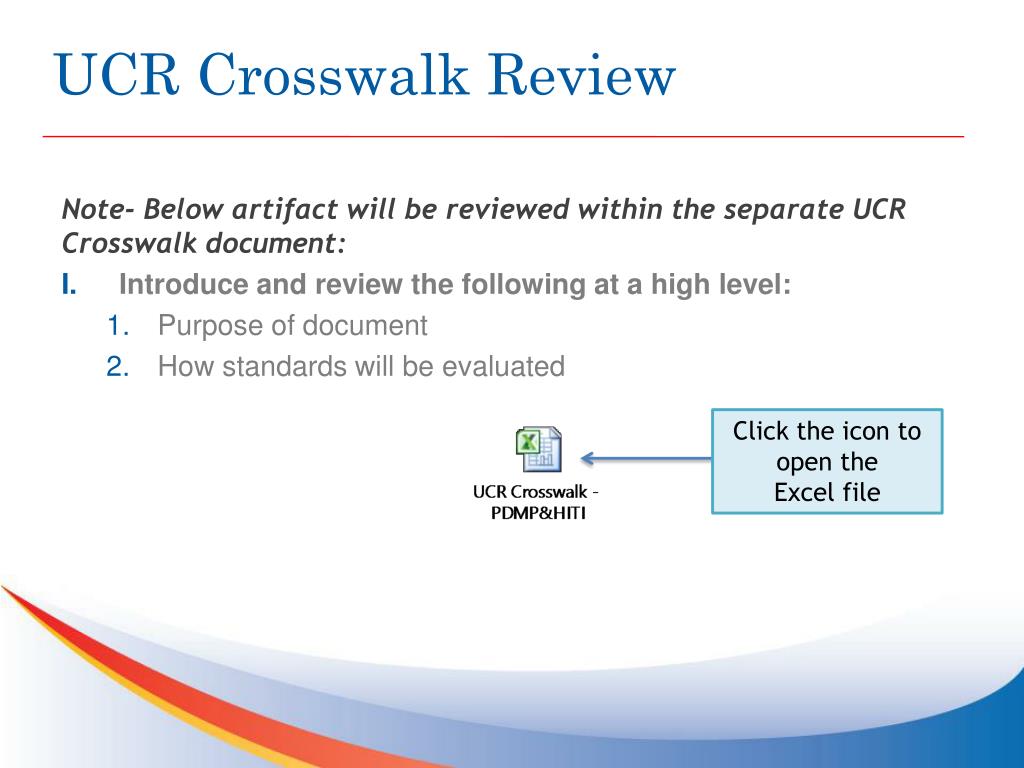 UCR Crosswalk Review

Note- Below artifact will be reviewed within the separate UCR Crosswalk document:

I. Introduce and review the following at a high level:
1. Purpose of document
2. How standards will be evaluated

UCR Crosswalk - PDMP&HITI

Click the icon to open the Excel file